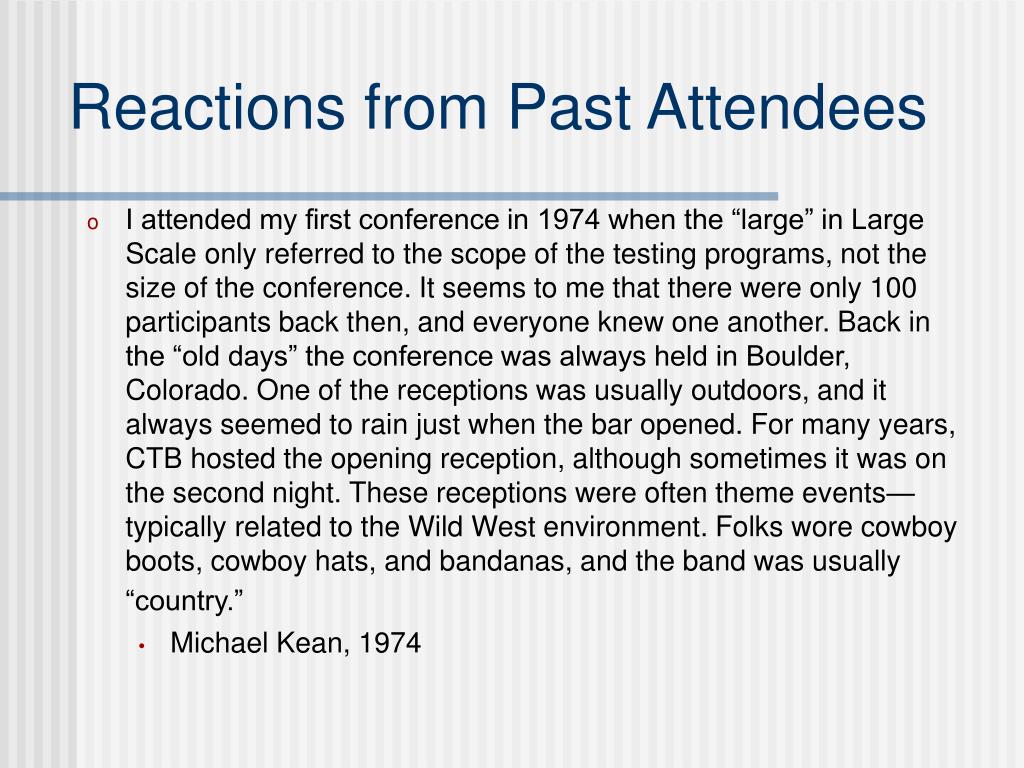 Reactions from Past Attendees

o I attended my first conference in 1974 when the “large” in Large Scale only referred to the scope of the testing programs, not the size of the conference. It seems to me that there were only 100 participants back then, and everyone knew one another. Back in the “old days” the conference was always held in Boulder, Colorado. One of the receptions was usually outdoors, and it always seemed to rain just when the bar opened. For many years, CTB hosted the opening reception, although sometimes it was on the second night. These receptions were often theme events—typically related to the Wild West environment. Folks wore cowboy boots, cowboy hats, and bandanas, and the band was usually “country.”

• Michael Kean, 1974